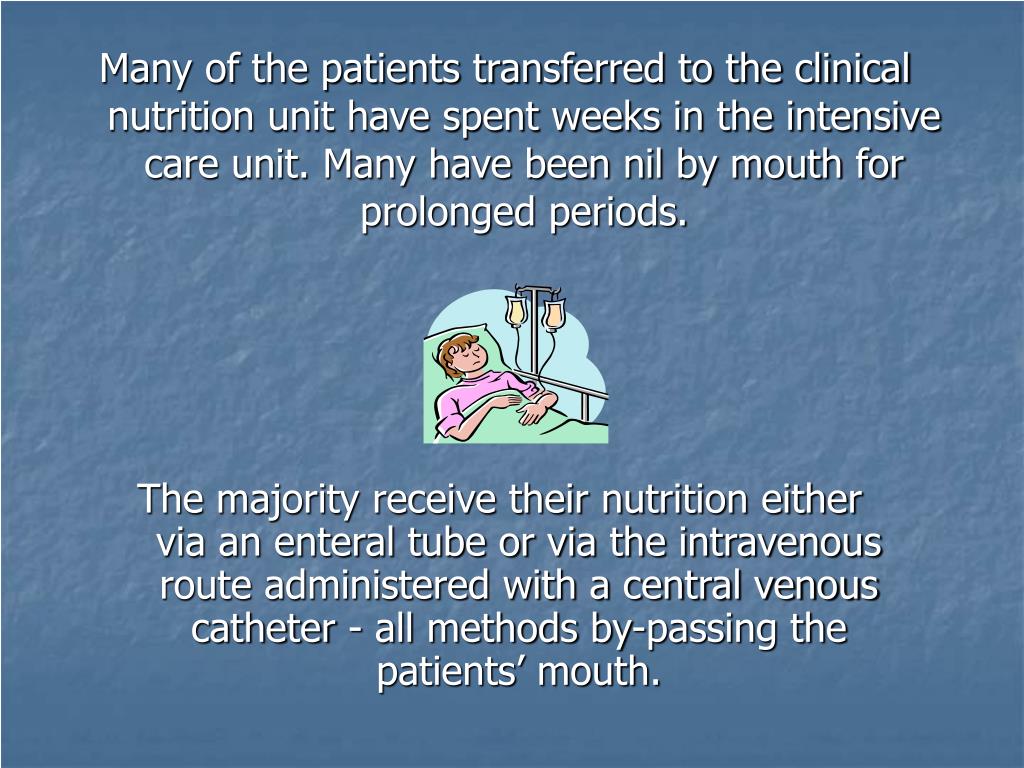 Many of the patients transferred to the clinical nutrition unit have spent weeks in the intensive care unit. Many have been nil by mouth for prolonged periods.

The majority receive their nutrition either via an enteral tube or via the intravenous route administered with a central venous catheter - all methods by-passing the patients’ mouth.